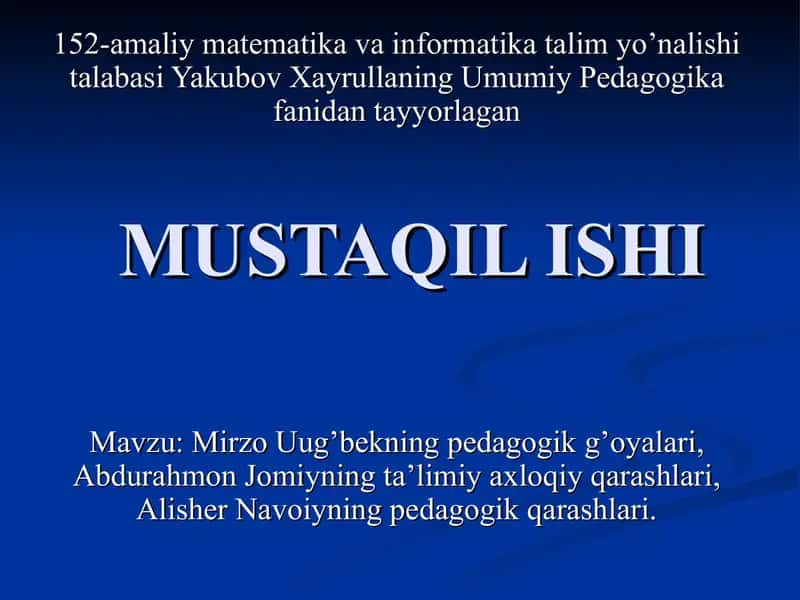 152-amaliy matematika va informatika talim yo’nalishi talabasi Yakubov Xayrullaning Umumiy Pedagogika fanidan tayyorlagan

MUSTAQIL ISHI

Mavzu: Mirzo Uug’bekning pedagogik g’oyalari, Abdurahmon Jomiyning ta’limiy axloqiy qarashlari, Alisher Navoiyning pedagogik qarashlari.